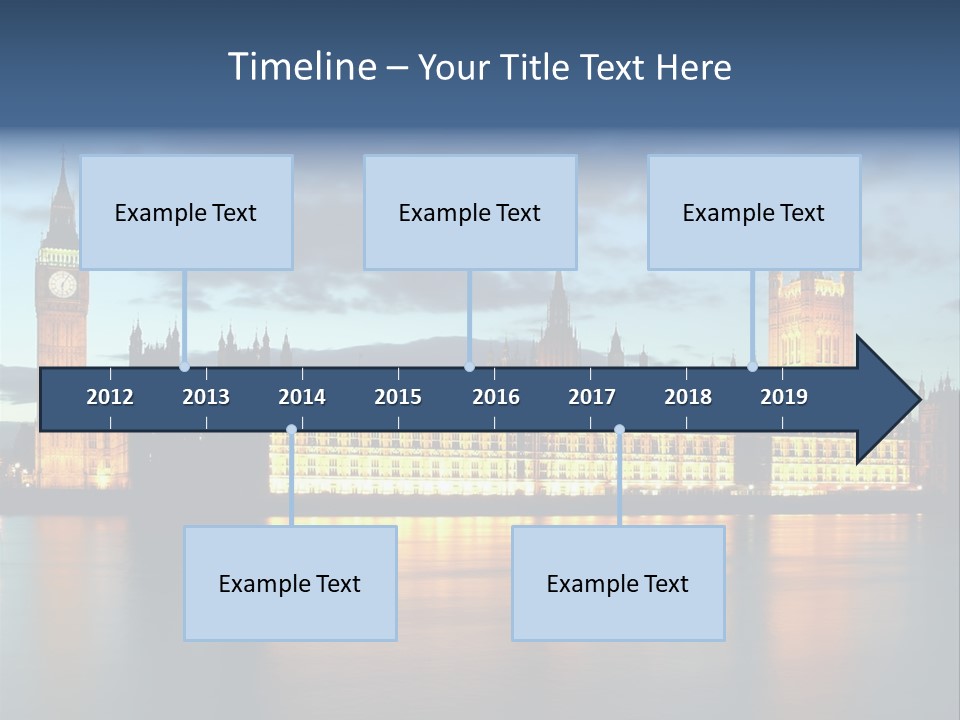 Timeline – Your Title Text Here

Example Text

Example Text

Example Text

2012 2013 2014 2015 2016 2017 2018 2019

Example Text

Example Text